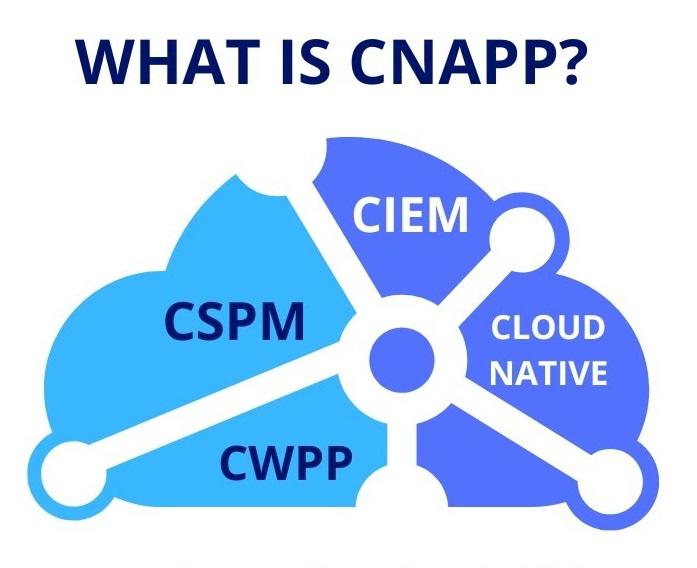 WHAT IS CNAPP?

CIEM

CSPM

CLOUD NATIVE

CWPP